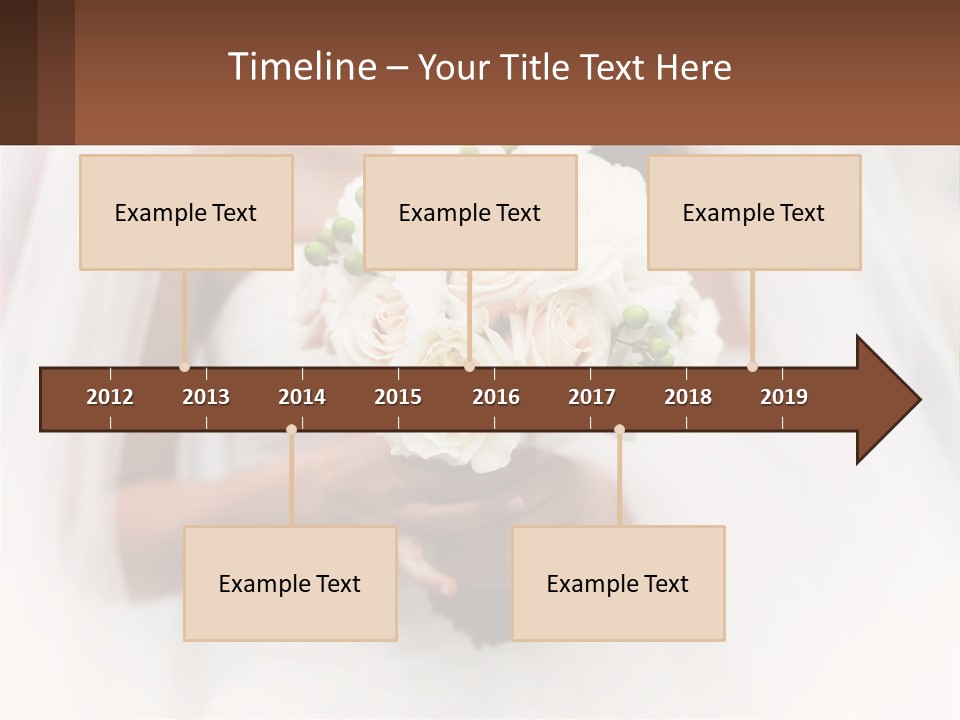 Timeline – Your Title Text Here

Example Text

Example Text

Example Text

2012 2013 2014 2015 2016 2017 2018 2019

Example Text

Example Text